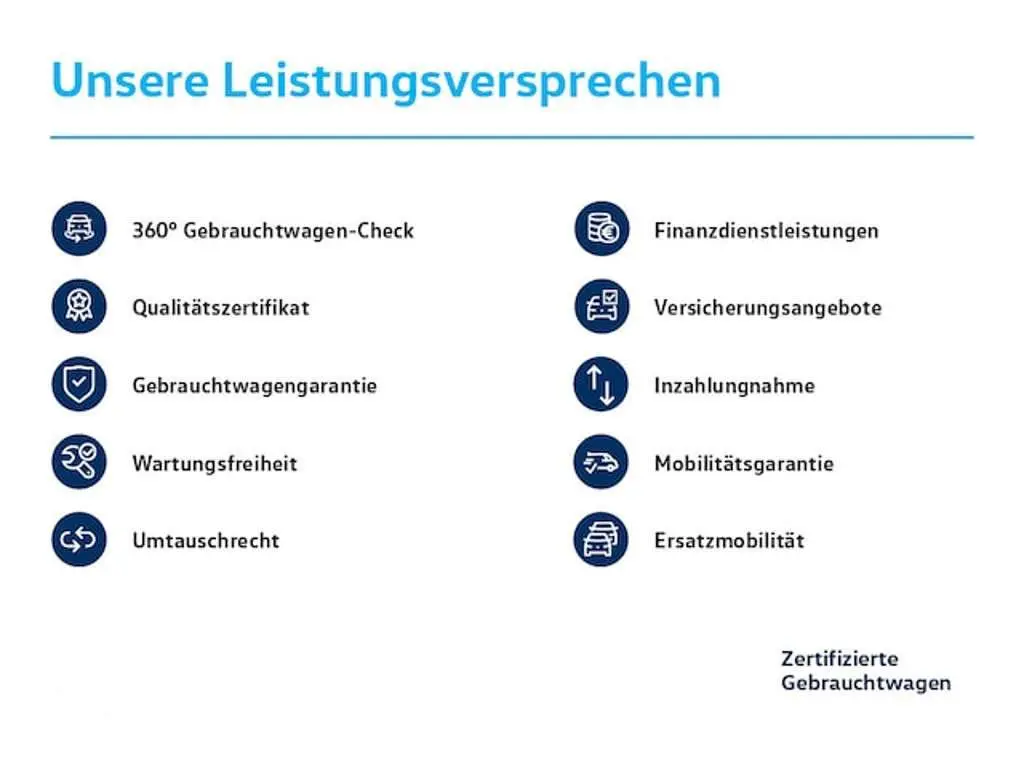 Unsere Leistungsversprechen

360° Gebrauchtwagen-Check

Qualitätszertifikat

Gebrauchtwagengarantie

Wartungsfreiheit

Umtauschrecht

Finanzdienstleistungen

Versicherungsangebote

Inzahlungnahme

Mobilitätsgarantie

Ersatzmobilität

Zertifizierte Gebrauchtwagen